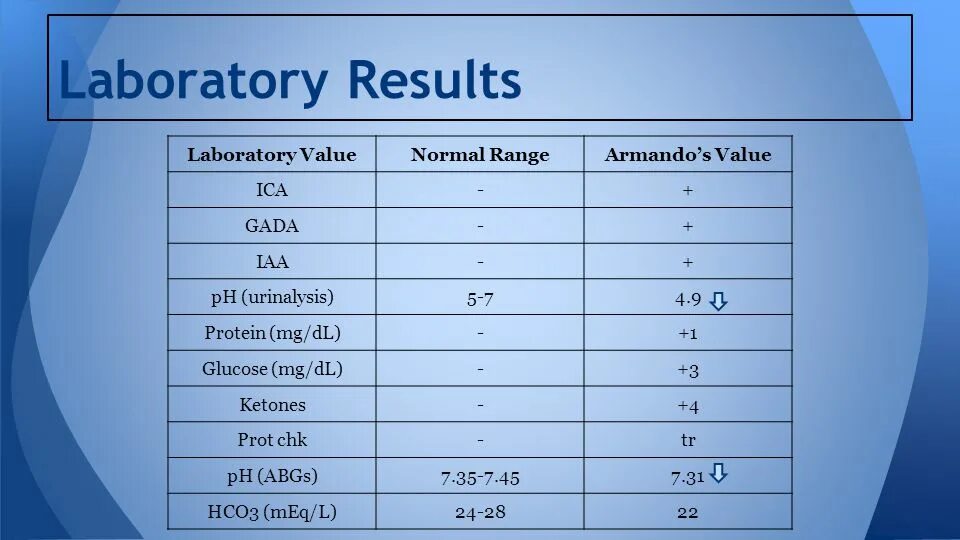 Laboratory Results

| Laboratory Value | Normal Range | Armando's Value |
|---|---|---|
| ICA | - | + |
| GADA | - | + |
| IAA | - | + |
| pH (urinalysis) | 5-7 | 4.9 ⇩ |
| Protein (mg/dL) | - | +1 |
| Glucose (mg/dL) | - | +3 |
| Ketones | - | +4 |
| Prot chk | - | tr |
| pH (ABGs) | 7.35-7.45 | 7.31 ⇩ |
| HCO3 (mEq/L) | 24-28 | 22 |